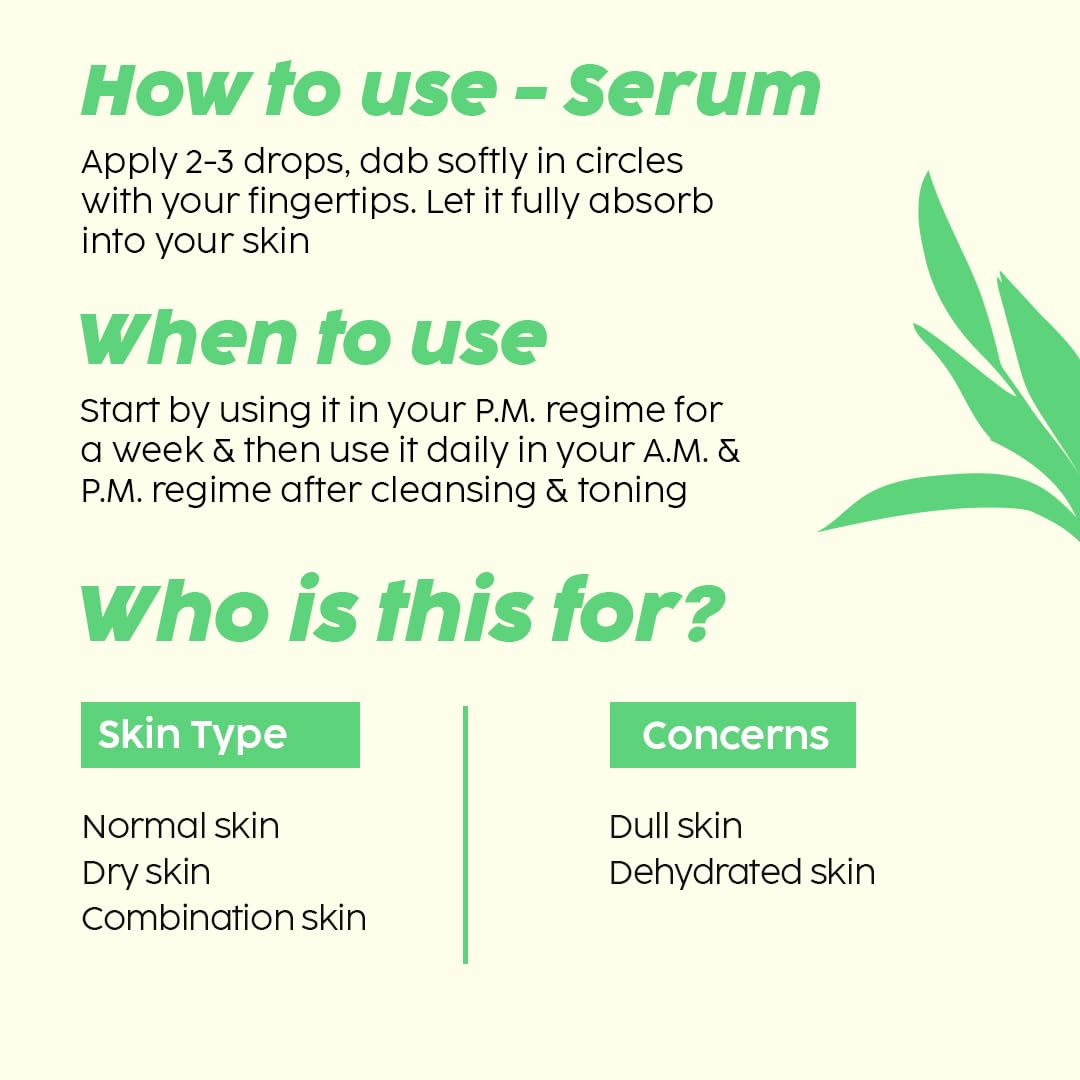 How to use - Serum

Apply 2-3 drops, dab softly in circles with your fingertips. Let it fully absorb into your skin

When to use

Start by using it in your P.M. regime for a week & then use it daily in your A.M. & P.M. regime after cleansing & toning

Who is this for?

Skin Type

Normal skin
Dry skin
Combination skin

Concerns

Dull skin
Dehydrated skin